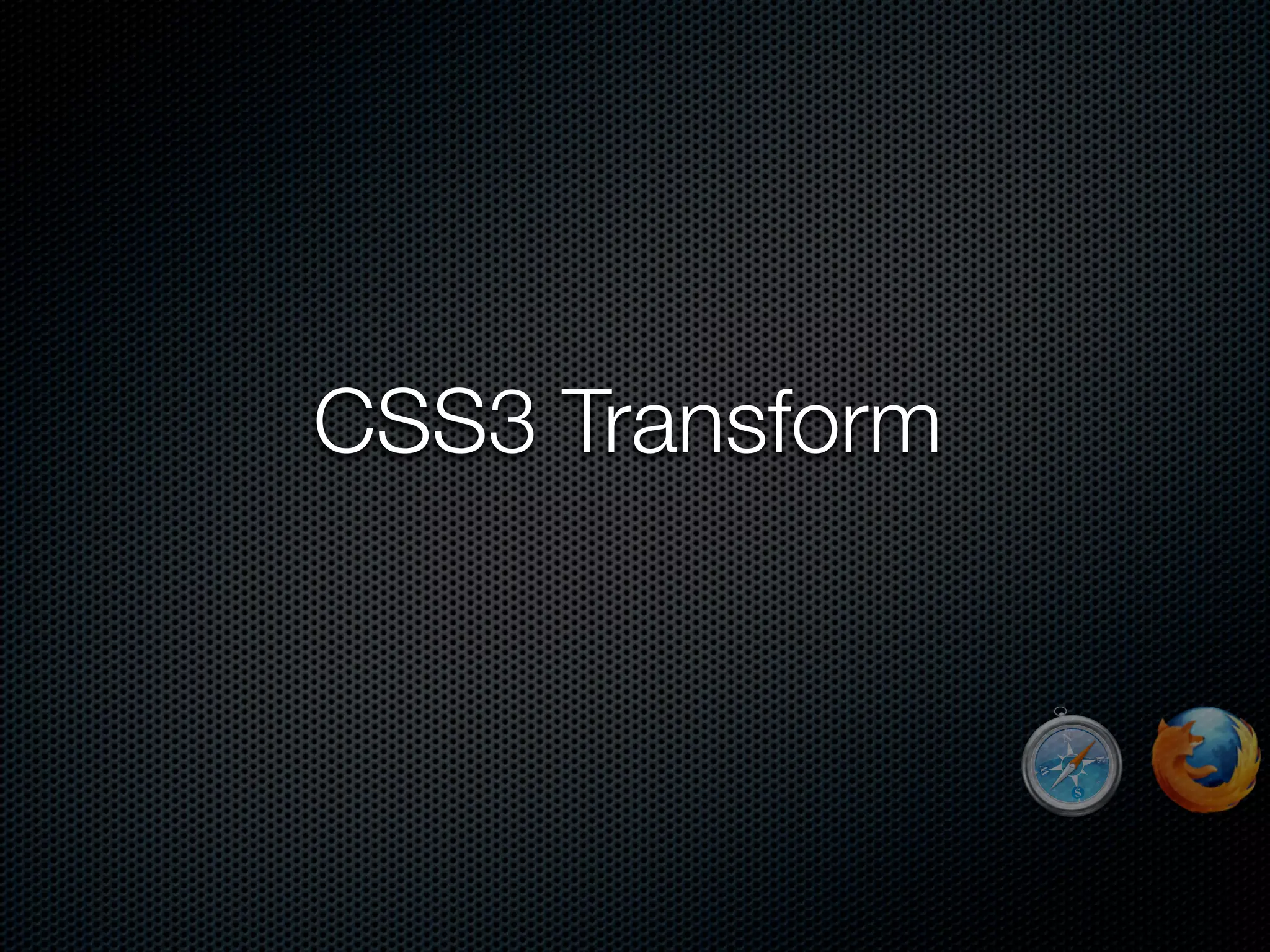 CSS3 Transform